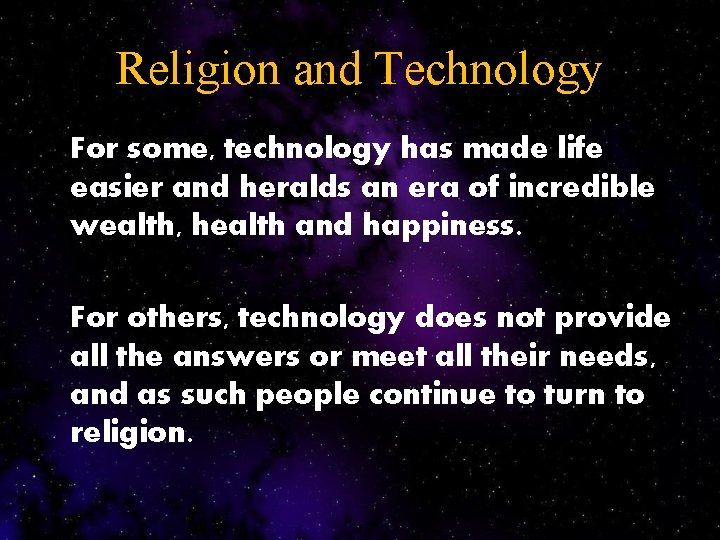 Religion and Technology

For some, technology has made life easier and heralds an era of incredible wealth, health and happiness.

For others, technology does not provide all the answers or meet all their needs, and as such people continue to turn to religion.